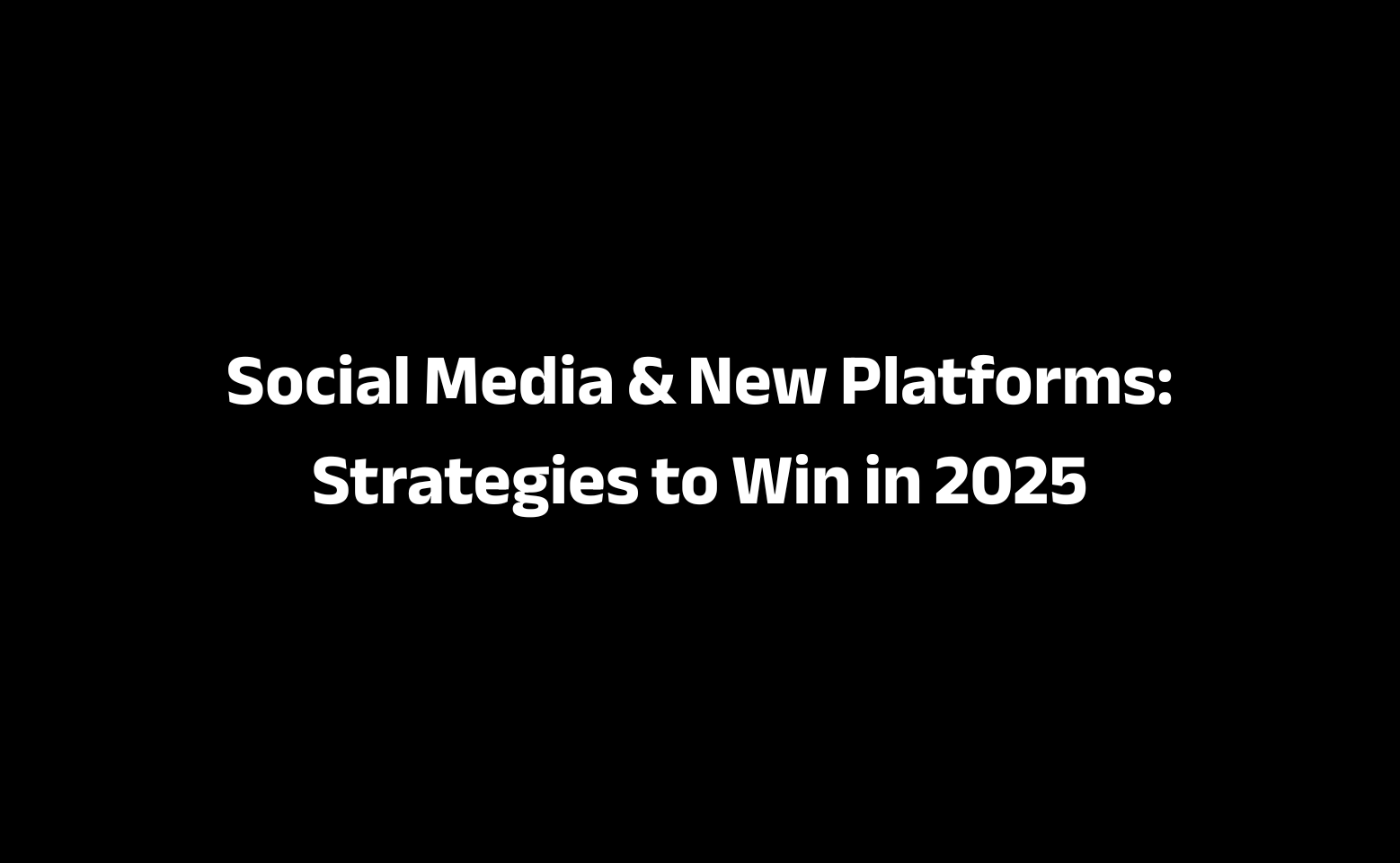 Social Media & New Platforms: Strategies to Win in 2025